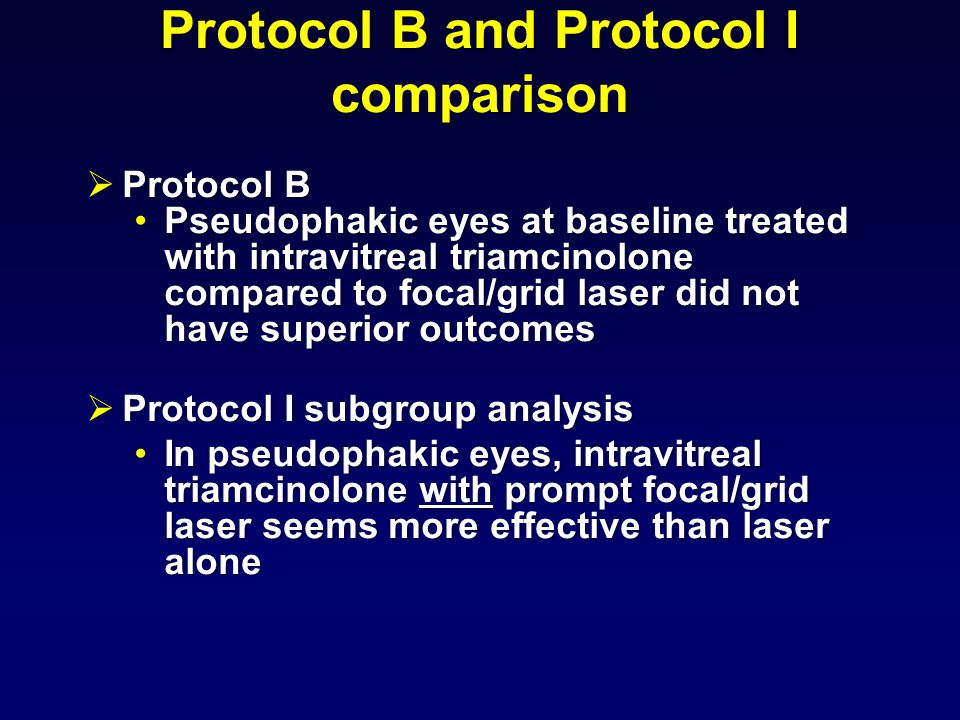 Protocol B and Protocol I comparison

➢ Protocol B
• Pseudophakic eyes at baseline treated with intravitreal triamcinolone compared to focal/grid laser did not have superior outcomes

➢ Protocol I subgroup analysis
• In pseudophakic eyes, intravitreal triamcinolone with prompt focal/grid laser seems more effective than laser alone